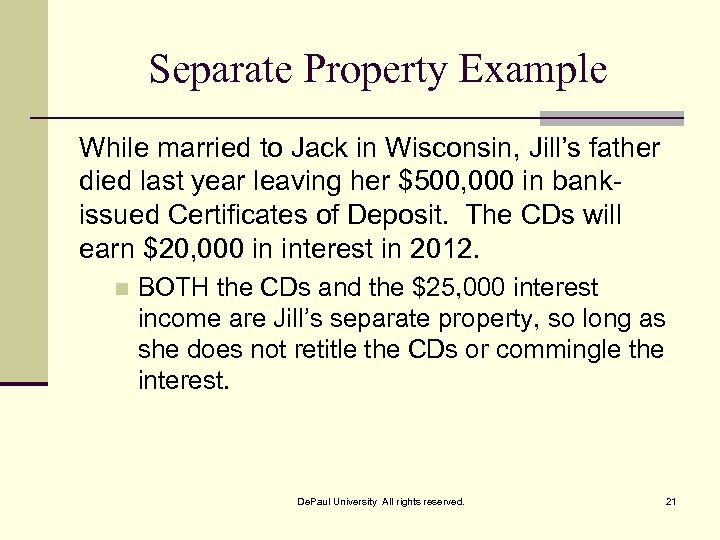 Separate Property Example

While married to Jack in Wisconsin, Jill's father died last year leaving her \$500,000 in bank-issued Certificates of Deposit. The CDs will earn \$20,000 in interest in 2012.

BOTH the CDs and the \$25,000 interest income are Jill's separate property, so long as she does not retitle the CDs or commingle the interest.

DePaul University All rights reserved.

21